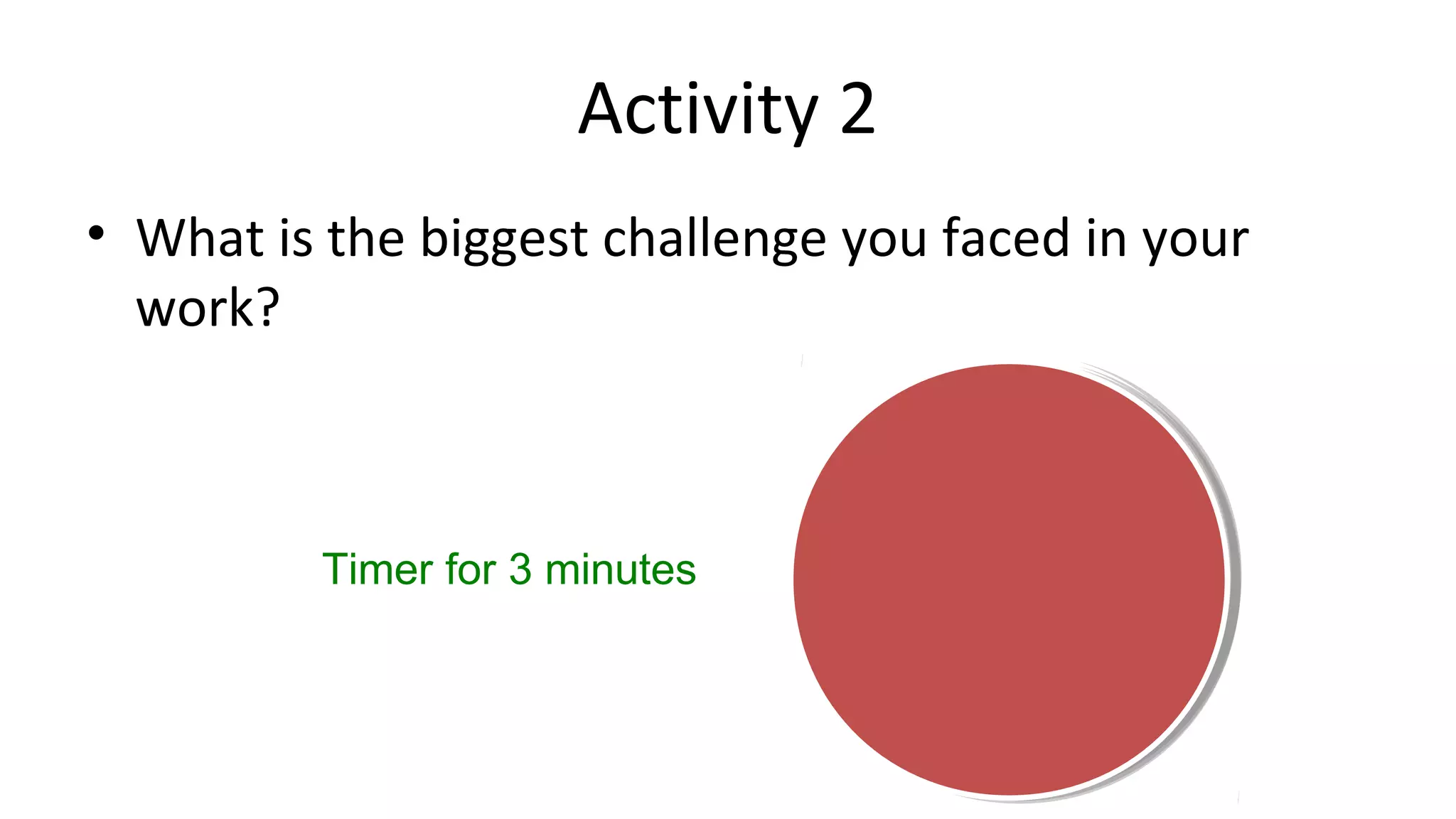 Activity 2

• What is the biggest challenge you faced in your work?

Timer for 3 minutes